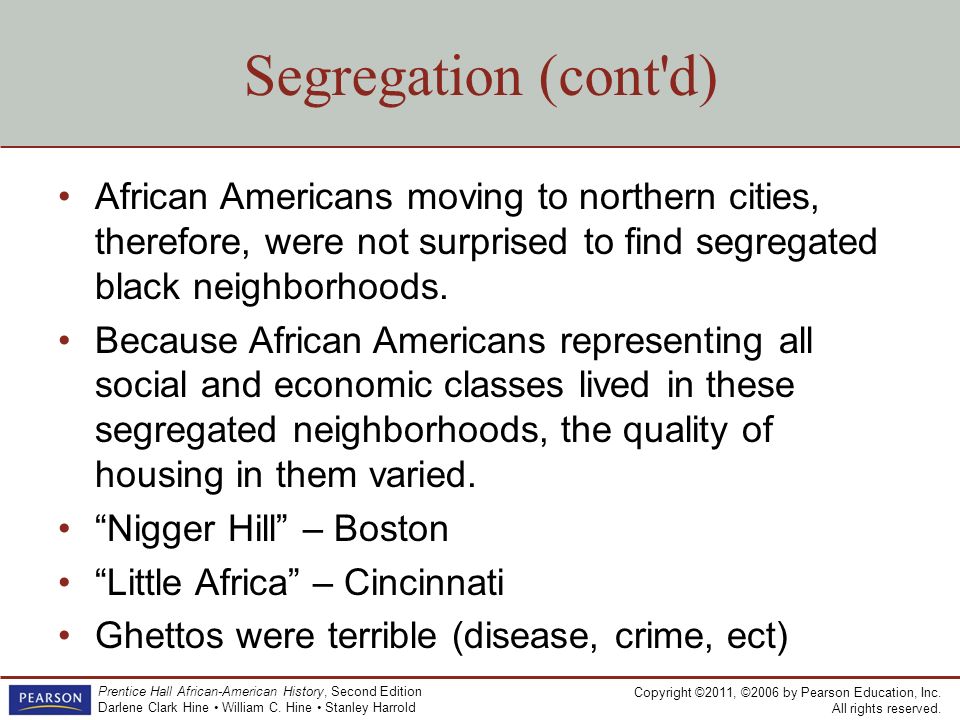 Segregation (cont'd)

• African Americans moving to northern cities, therefore, were not surprised to find segregated black neighborhoods.
• Because African Americans representing all social and economic classes lived in these segregated neighborhoods, the quality of housing in them varied.
• “Nigger Hill” – Boston
• “Little Africa” – Cincinnati
• Ghettos were terrible (disease, crime, ect)

PEARSON
Prentice Hall African-American History, Second Edition
Darlene Clark Hine • William C. Hine • Stanley Harrold

Copyright ©2011, ©2006 by Pearson Education, Inc.
All rights reserved.